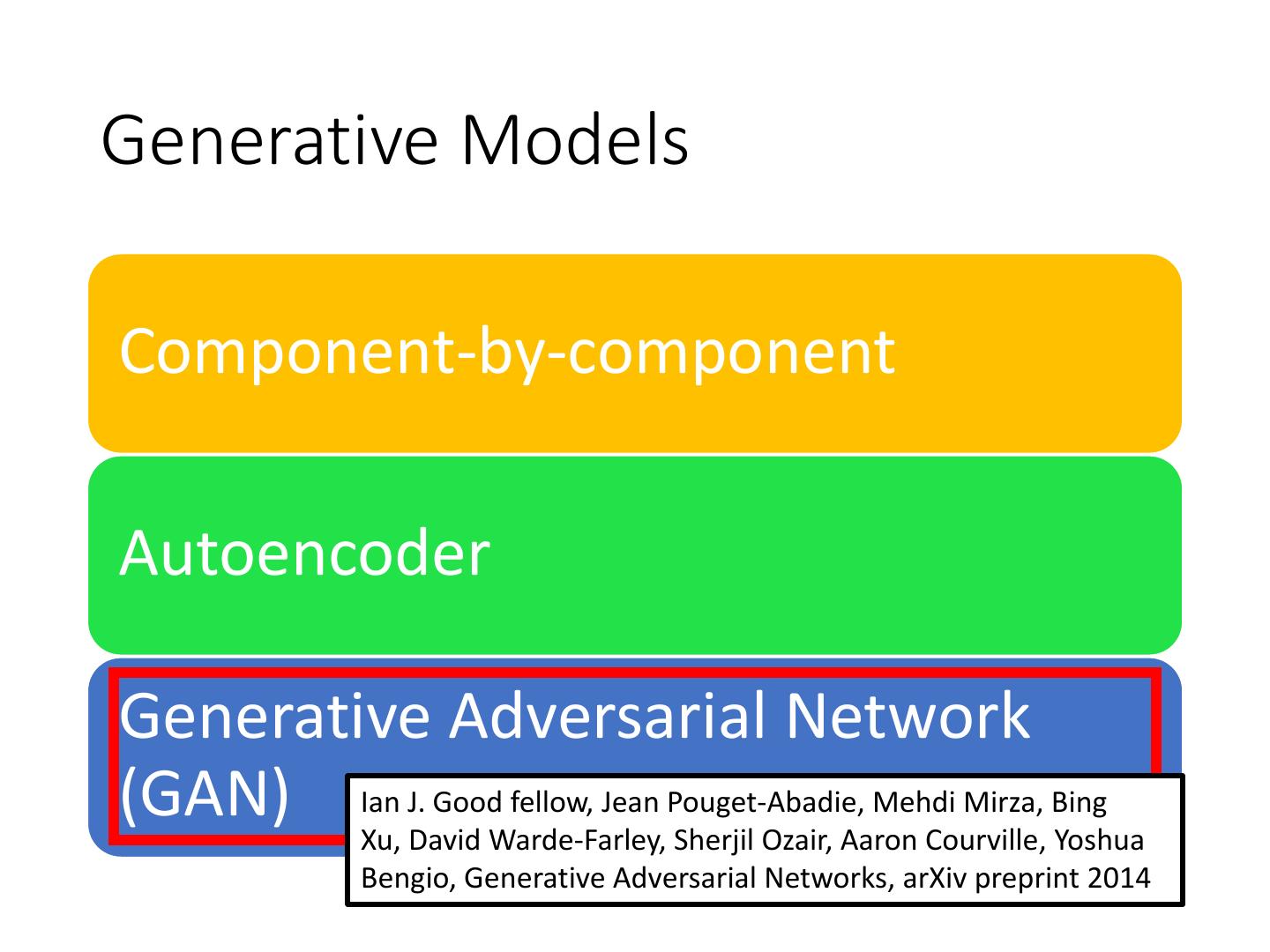 Generative Models

Component-by-component

Autoencoder

Generative Adversarial Network (GAN)

Ian J. Good fellow, Jean Pouget-Abadie, Mehdi Mirza, Bing Xu, David Warde-Farley, Sherjil Ozair, Aaron Courville, Yoshua Bengio, Generative Adversarial Networks, arXiv preprint 2014